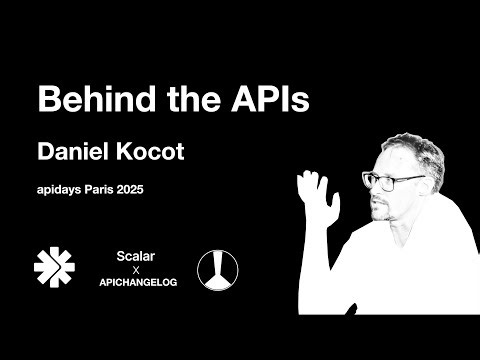 Behind the APIs

Daniel Kocot

apidays Paris 2025

Scalar
X
APICHANGELOG